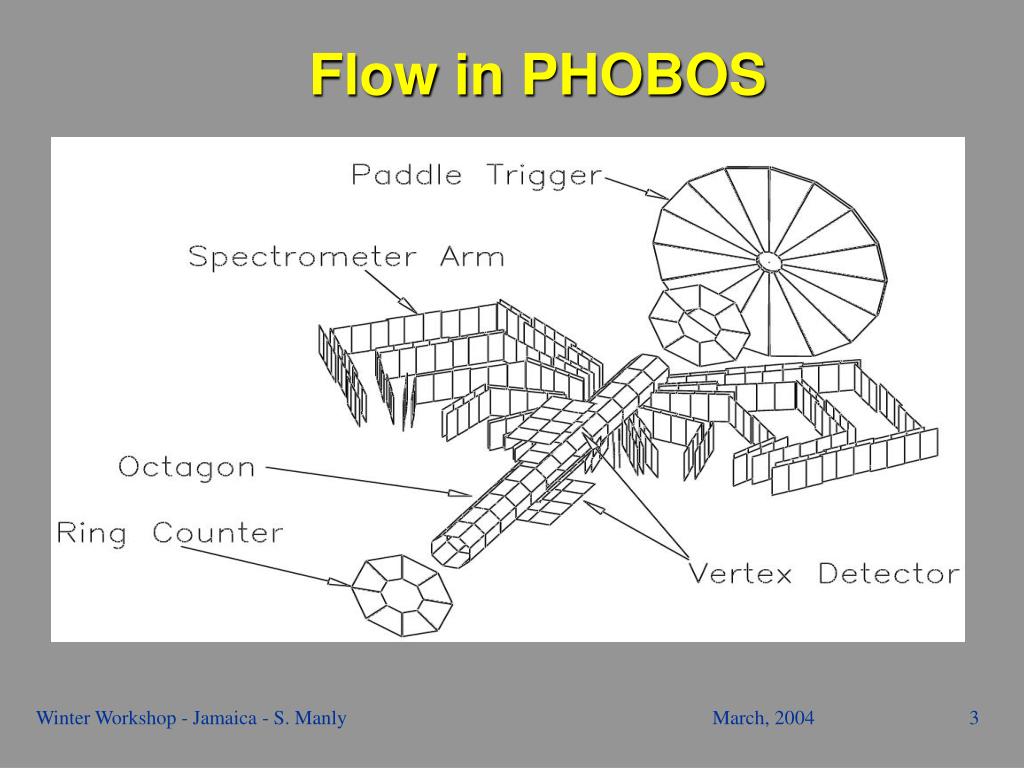 Flow in PHOBOS

Paddle Trigger

Spectrometer Arm

Octagon

Ring Counter

Vertex Detector

Winter Workshop - Jamaica - S. Manly

March, 2004

3